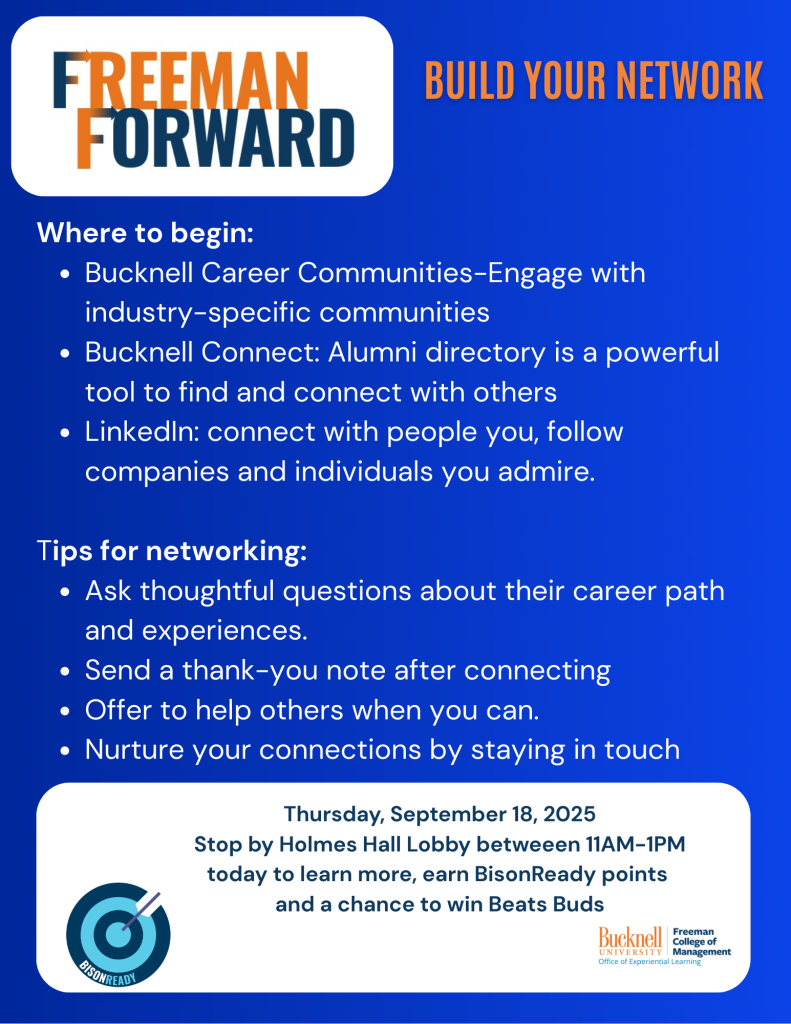 FREEMAN FORWARD

BUILD YOUR NETWORK

Where to begin:

- Bucknell Career Communities-Engage with industry-specific communities
- Bucknell Connect: Alumni directory is a powerful tool to find and connect with others
- LinkedIn: connect with people you, follow companies and individuals you admire.

Tips for networking:

- Ask thoughtful questions about their career path and experiences.
- Send a thank-you note after connecting
- Offer to help others when you can.
- Nurture your connections by staying in touch

Thursday, September 18, 2025
Stop by Holmes Hall Lobby betweeen 11AM-1PM today to learn more, earn BisonReady points and a chance to win Beats Buds

BISONREADY

Bucknell UNIVERSITY Freeman College of Management Office of Experiential Learning